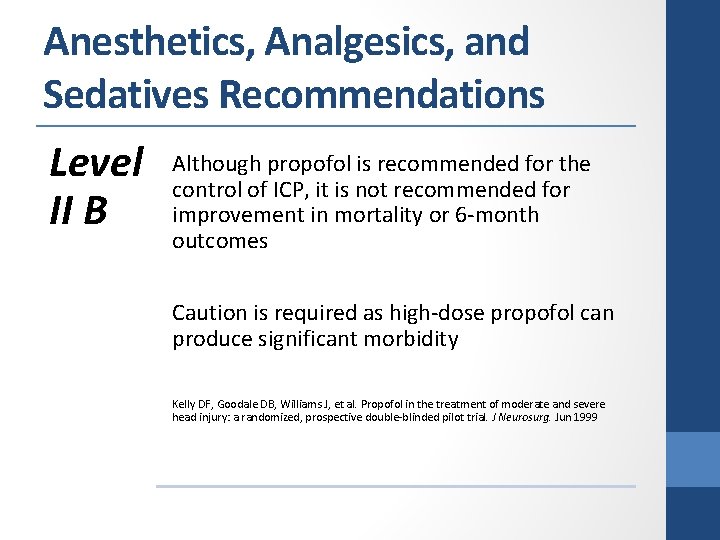 Anesthetics, Analgesics, and Sedatives Recommendations

Level II B

Although propofol is recommended for the control of ICP, it is not recommended for improvement in mortality or 6-month outcomes

Caution is required as high-dose propofol can produce significant morbidity

Kelly DF, Goodale DB, Williams J, et al. Propofol in the treatment of moderate and severe head injury: a randomized, prospective double-blinded pilot trial. J Neurosurg. Jun 1999